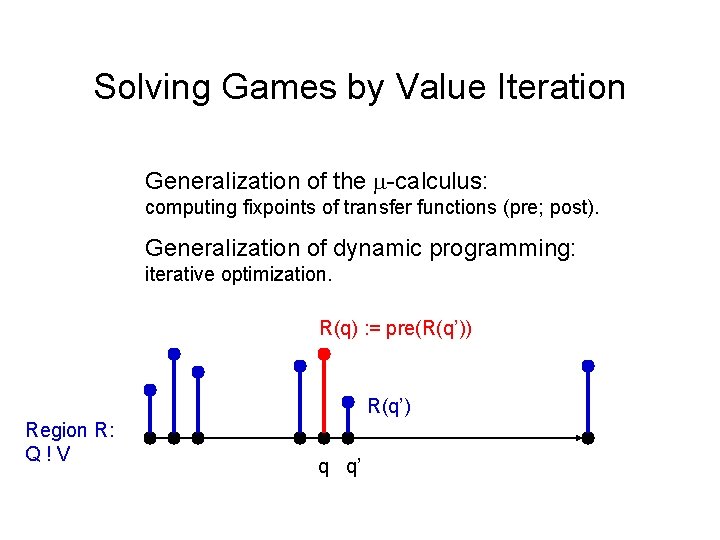 Solving Games by Value Iteration

Generalization of the $\mu$-calculus:
computing fixpoints of transfer functions (pre; post).

Generalization of dynamic programming:
iterative optimization.

R(q) := pre(R(q'))

R(q')

Region R:
Q ! V

q q'